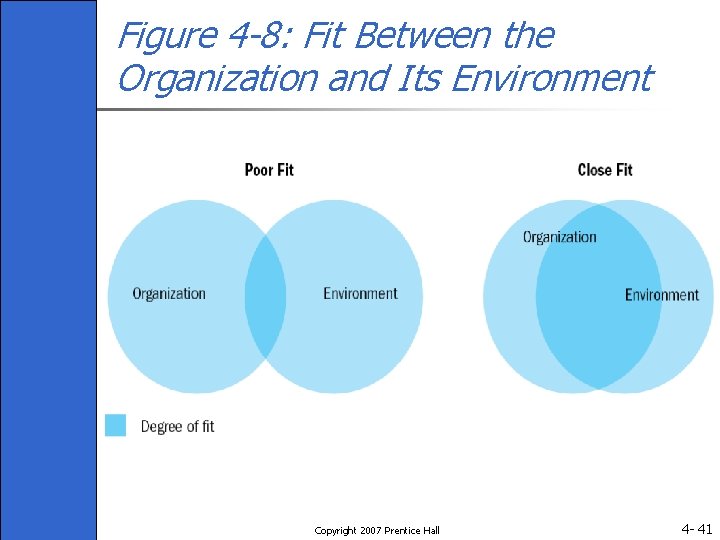 Figure 4-8: Fit Between the Organization and Its Environment

Poor Fit

Organization

Environment

Close Fit

Organization

Environment

Degree of fit

Copyright 2007 Prentice Hall

4- 41